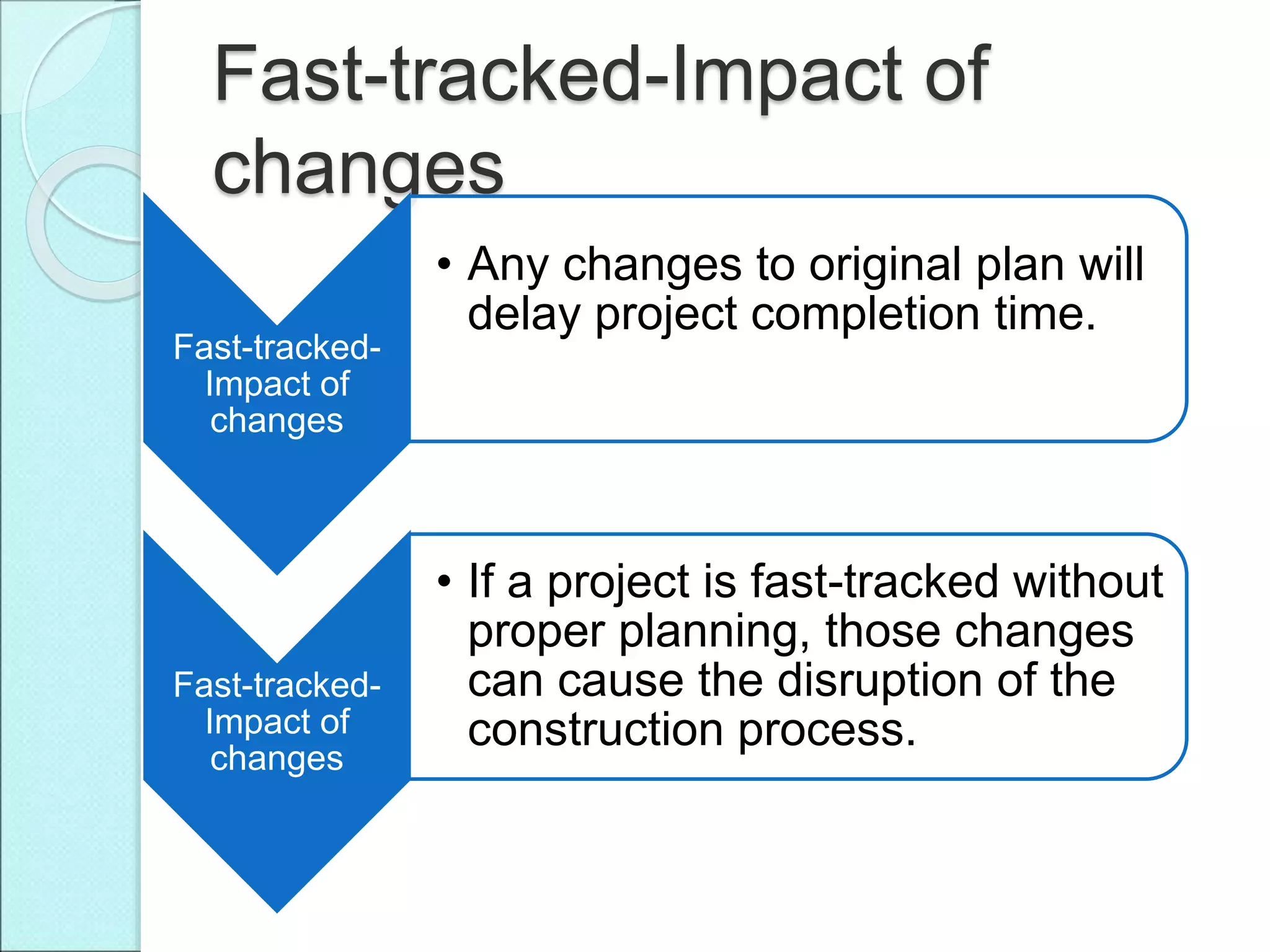 Fast-tracked-Impact of changes

Fast-tracked-Impact of changes

• Any changes to original plan will delay project completion time.

Fast-tracked-Impact of changes

• If a project is fast-tracked without proper planning, those changes can cause the disruption of the construction process.